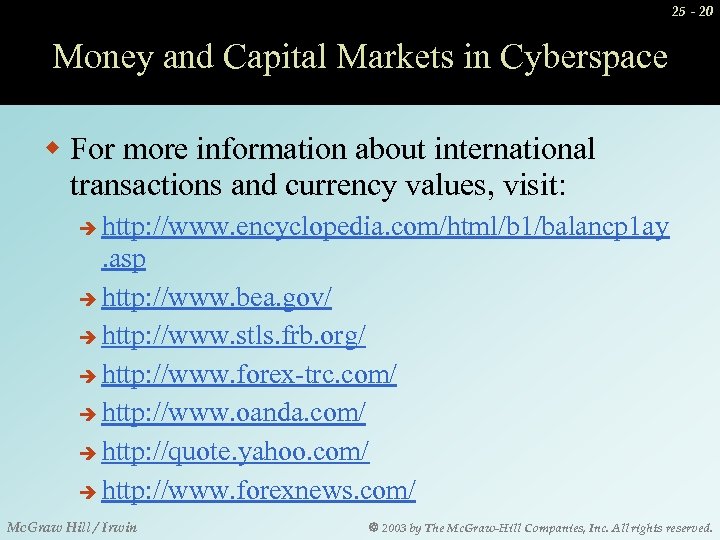 25 - 20

Money and Capital Markets in Cyberspace

For more information about international transactions and currency values, visit:

http://www.encyclopedia.com/html/b1/balancp1ay.asp

http://www.bea.gov/

http://www.stls.frb.org/

http://www.forex-trc.com/

http://www.oanda.com/

http://quote.yahoo.com/

http://www.forexnews.com/

McGraw Hill / Irwin

© 2003 by The McGraw-Hill Companies, Inc. All rights reserved.